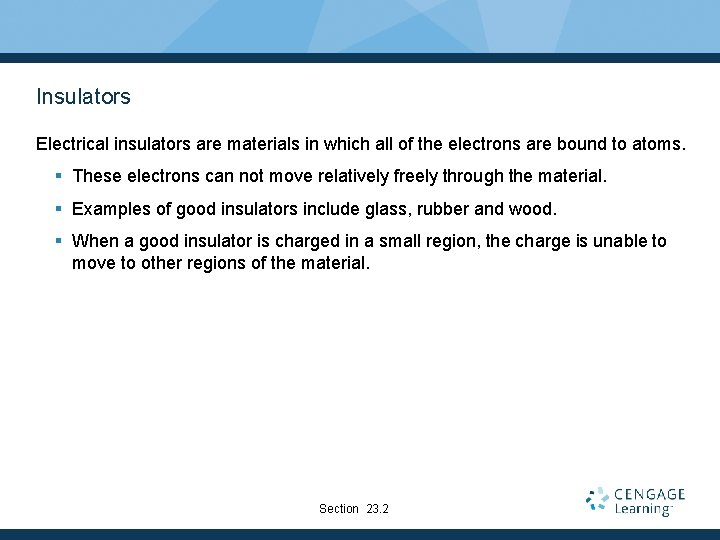 Insulators

Electrical insulators are materials in which all of the electrons are bound to atoms.

▪ These electrons can not move relatively freely through the material.

▪ Examples of good insulators include glass, rubber and wood.

▪ When a good insulator is charged in a small region, the charge is unable to move to other regions of the material.

Section 23.2

CENGAGE Learning